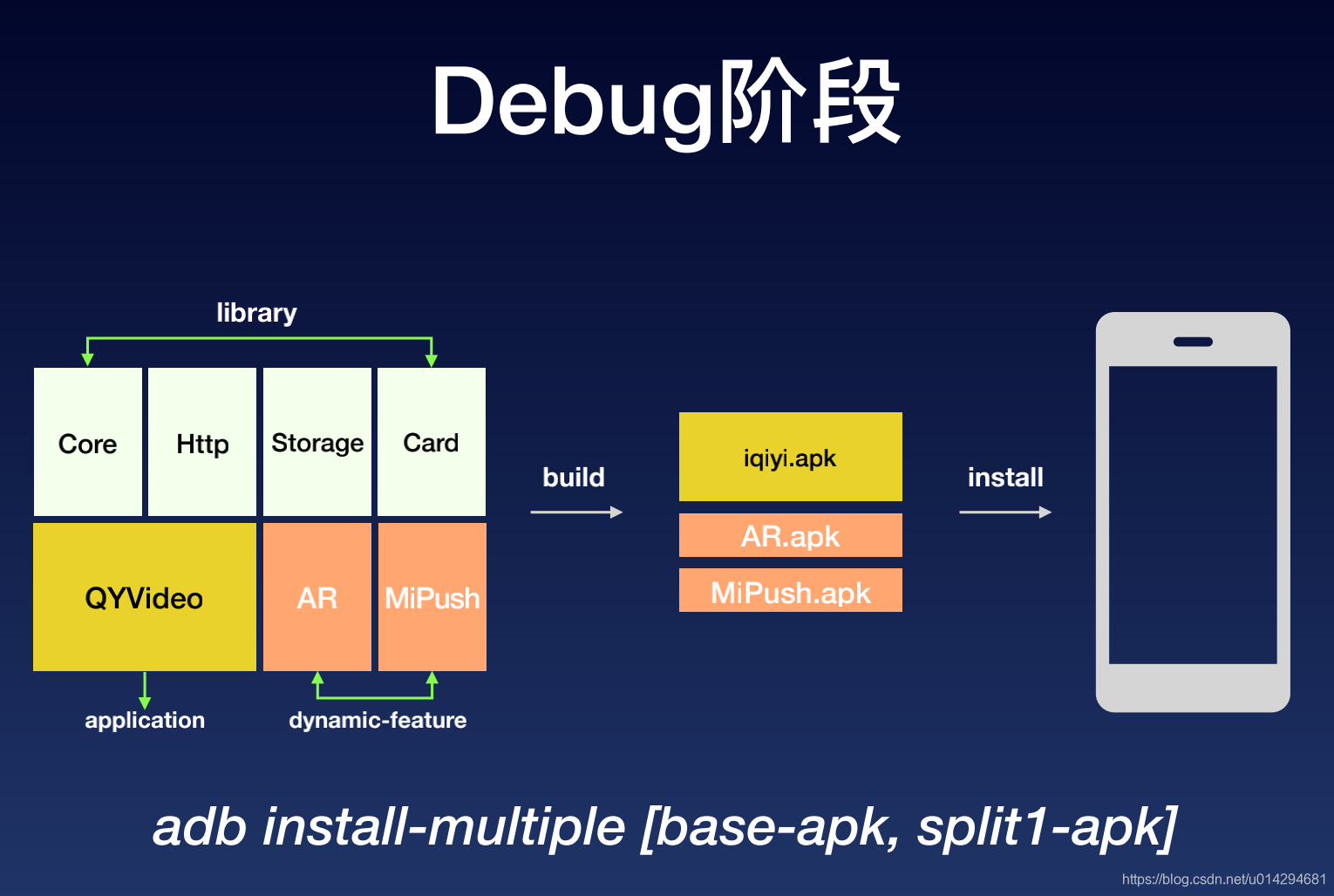 Debug阶段

library

Core

Http

Storage

Card

QYVideo

AR

MiPush

application

dynamic-feature

build

iqiyi.apk

AR.apk

MiPush.apk

install

adb install-multiple [base-apk, split1-apk]

https://blog.csdn.net/u014294681